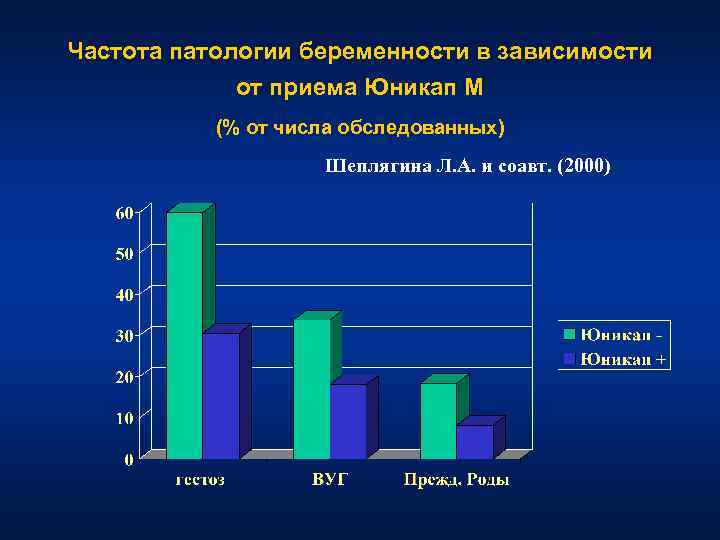 Частота патологии беременности в зависимости от приема Юникап М

(% от числа обследованных)

Шеплягина Л.А. и соавт. (2000)

60
50
40
30
20
10
0

гестоз
ВУГ
Прежд. Роды

Юникап -
Юникап +